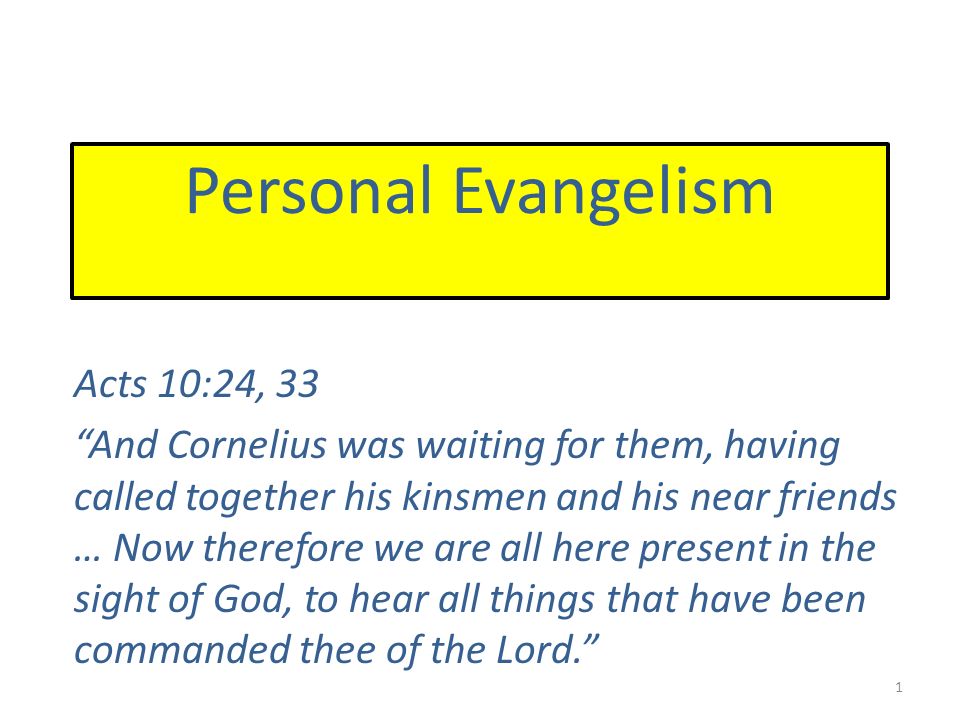 Personal Evangelism

Acts 10:24, 33

“And Cornelius was waiting for them, having called together his kinsmen and his near friends … Now therefore we are all here present in the sight of God, to hear all things that have been commanded thee of the Lord.”

1